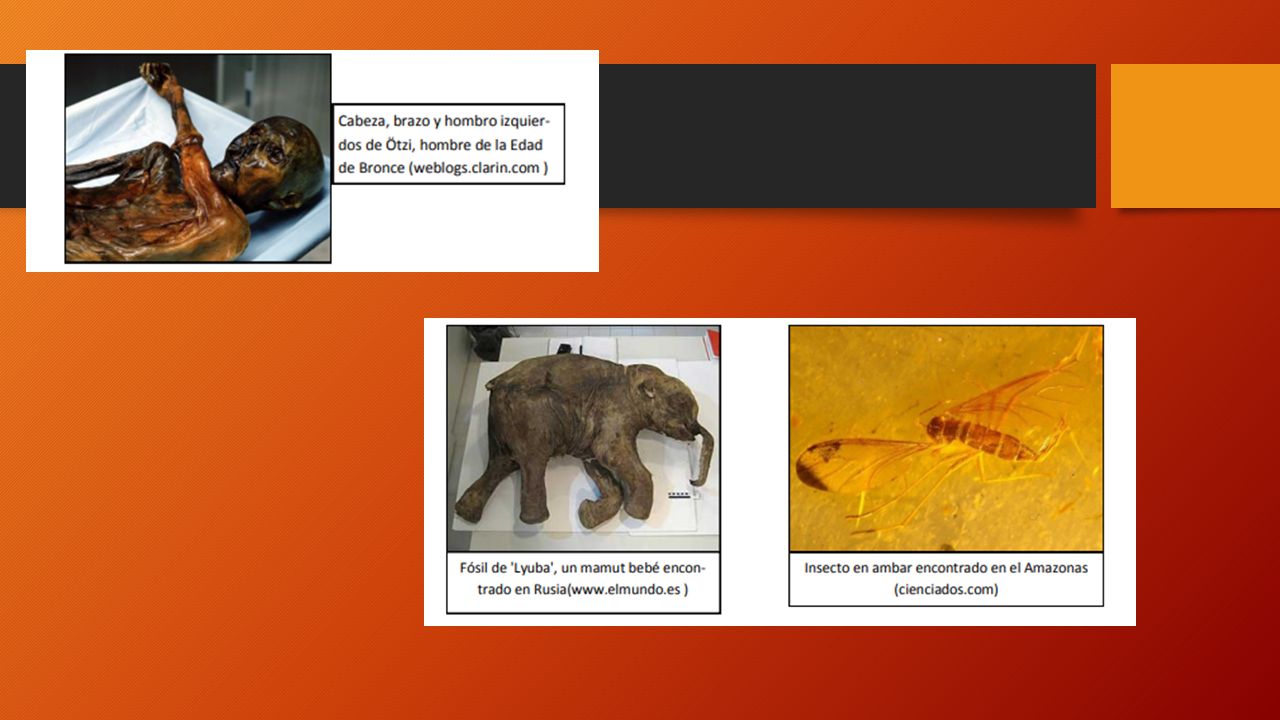 Cabeza, brazo y hombro izquierdos de Ötzi, hombre de la Edad de Bronce (weblogs.clarin.com )

Fósil de 'Lyuba', un mamut bebé encontrado en Rusia(www.elmundo.es )

Insecto en ambar encontrado en el Amazonas (cienciados.com)